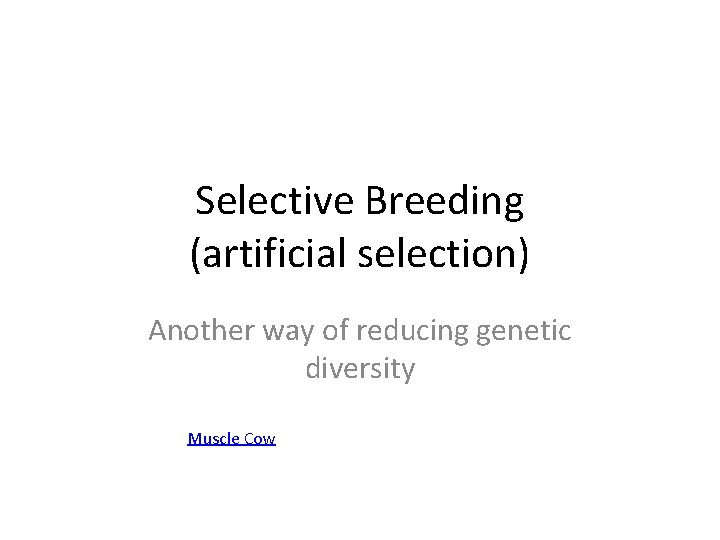 Selective Breeding
(artificial selection)

Another way of reducing genetic diversity

Muscle Cow